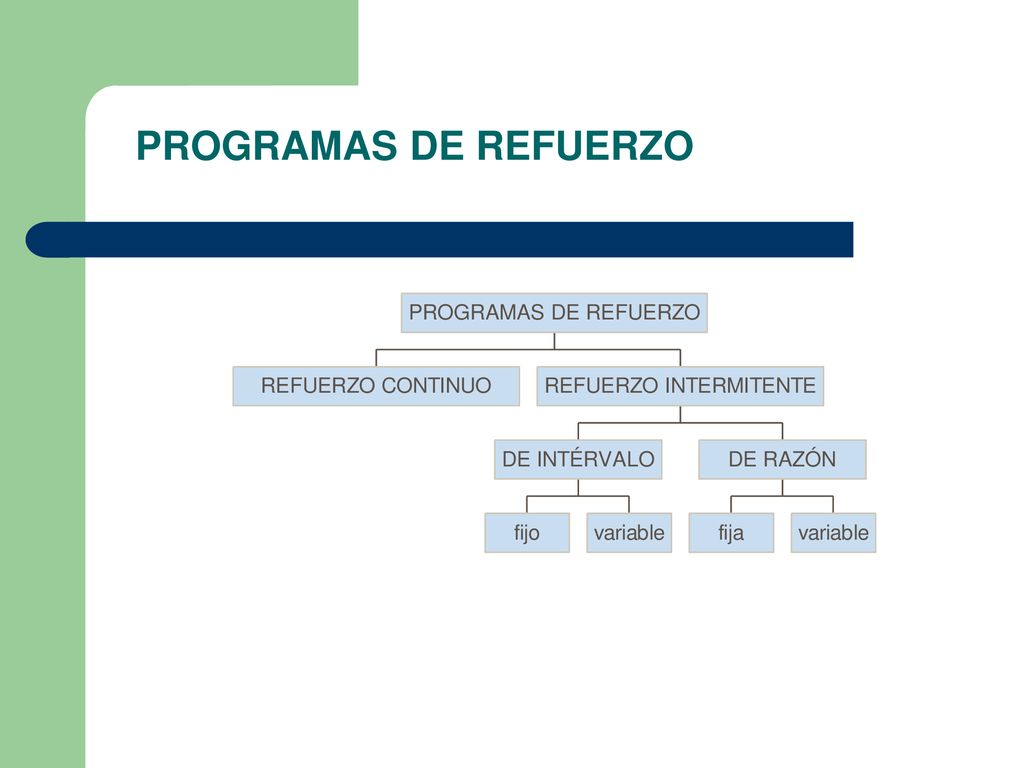 PROGRAMAS DE REFUERZO

PROGRAMAS DE REFUERZO

REFUERZO CONTINUO

REFUERZO INTERMITENTE

DE INTÉRVALO

DE RAZÓN

fijo

variable

fija

variable